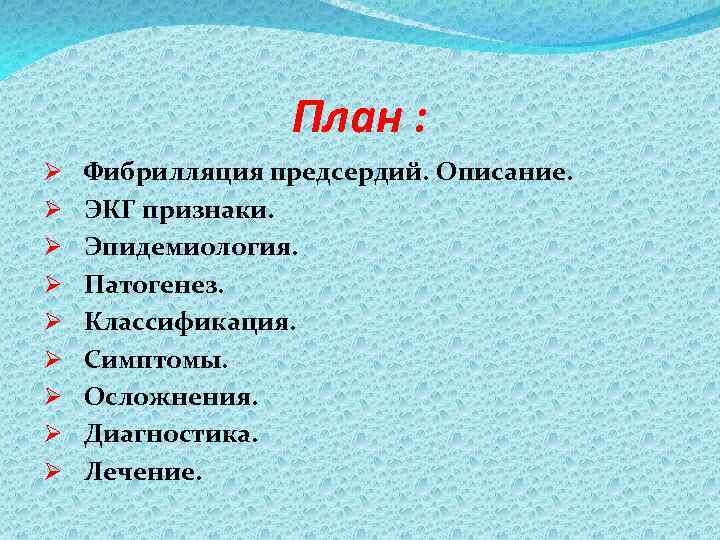 План :

➢ Фибрилляция предсердий. Описание.
➢ ЭКГ признаки.
➢ Эпидемиология.
➢ Патогенез.
➢ Классификация.
➢ Симптомы.
➢ Осложнения.
➢ Диагностика.
➢ Лечение.